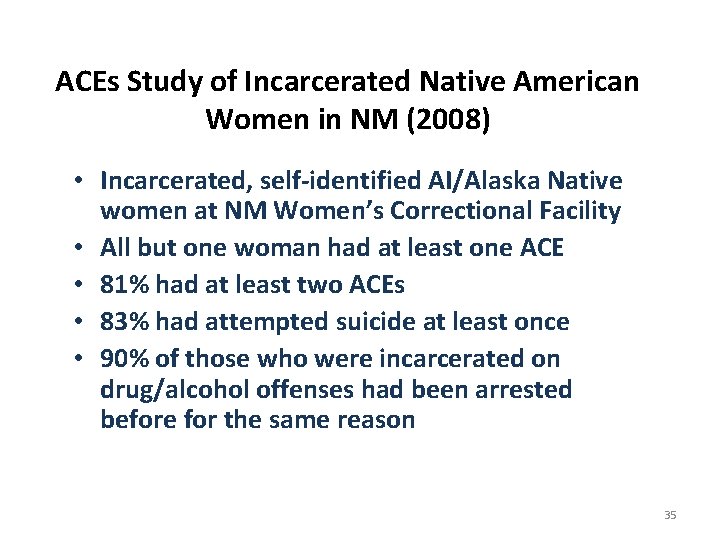 ACEs Study of Incarcerated Native American Women in NM (2008)

• Incarcerated, self-identified AI/Alaska Native women at NM Women's Correctional Facility
• All but one woman had at least one ACE
• 81% had at least two ACEs
• 83% had attempted suicide at least once
• 90% of those who were incarcerated on drug/alcohol offenses had been arrested before for the same reason

35